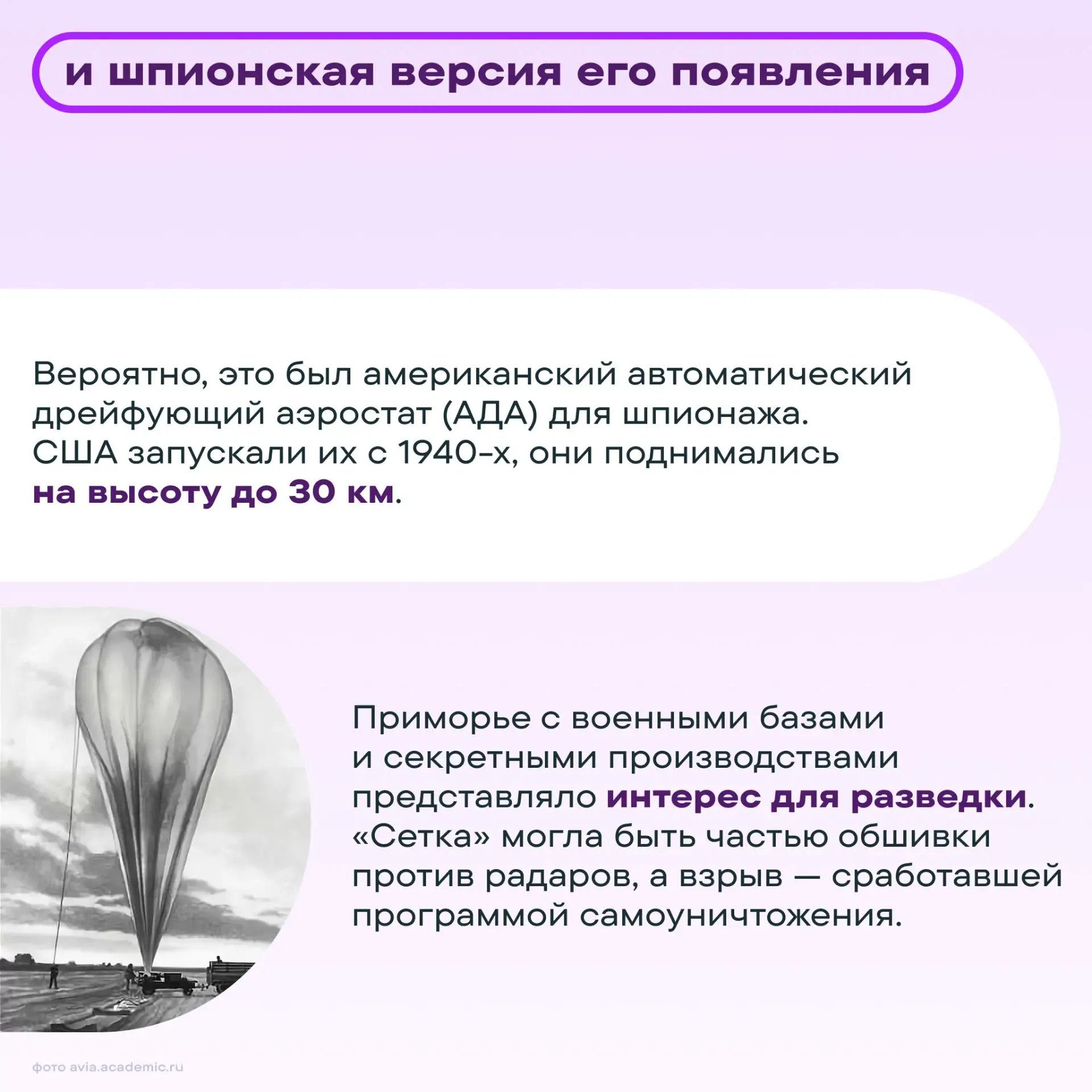 и шпионская версия его появления

Вероятно, это был американский автоматический дрейфующий аэростат (АДА) для шпионажа. США запускали их с 1940-х, они поднимались на высоту до 30 км.

Приморье с военными базами и секретными производствами представляло интерес для разведки. «Сетка» могла быть частью обшивки против радаров, а взрыв — сработавшей программой самоуничтожения.

фото avia.academic.ru